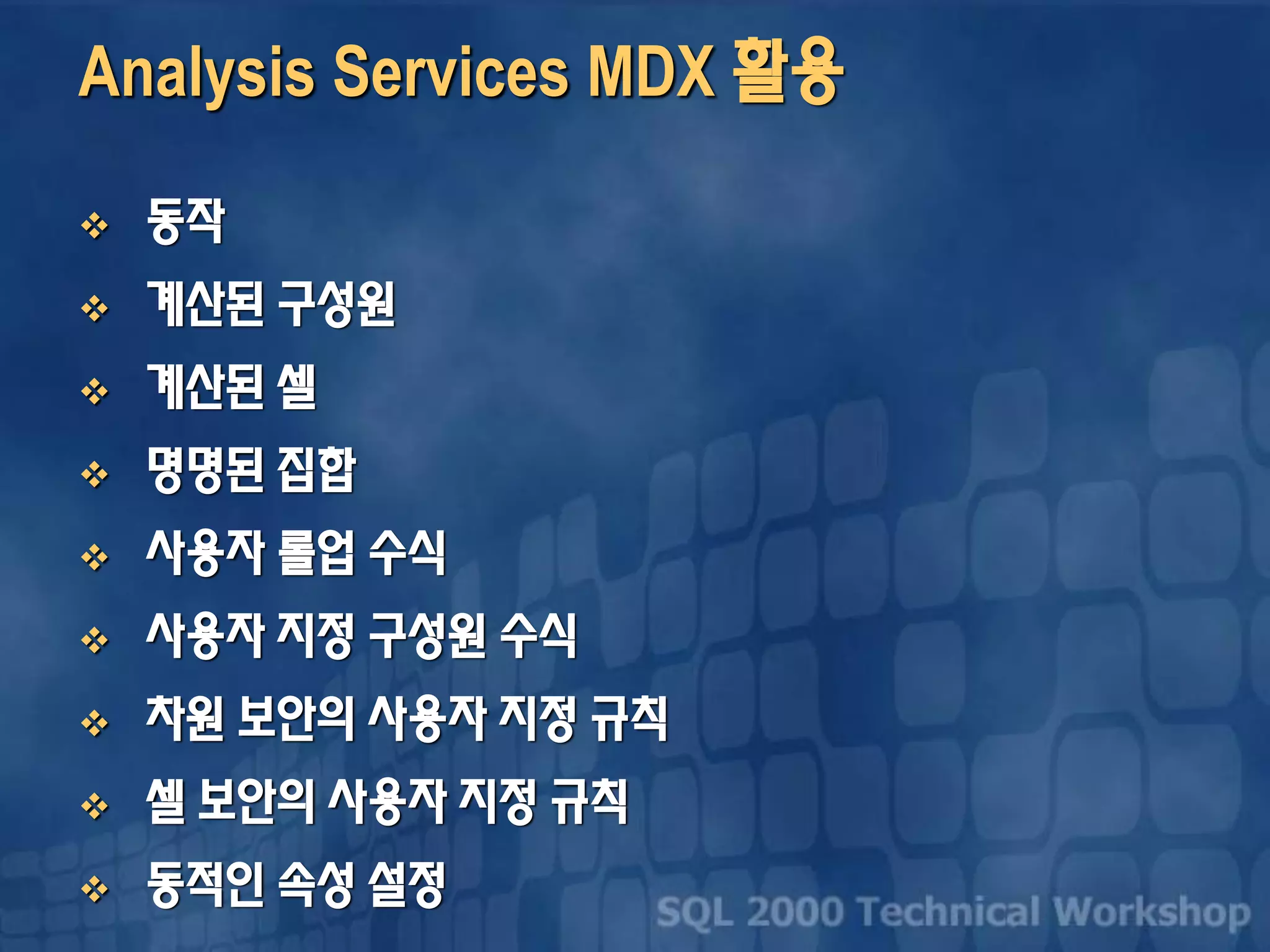 Analysis Services MDX 활용

❖ 동작
❖ 계산된 구성원
❖ 계산된 셀
❖ 명명된 집합
❖ 사용자 롤업 수식
❖ 사용자 지정 구성원 수식
❖ 차원 보안의 사용자 지정 규칙
❖ 셀 보안의 사용자 지정 규칙
❖ 동적인 속성 설정

SQL 2000 Technical Workshop